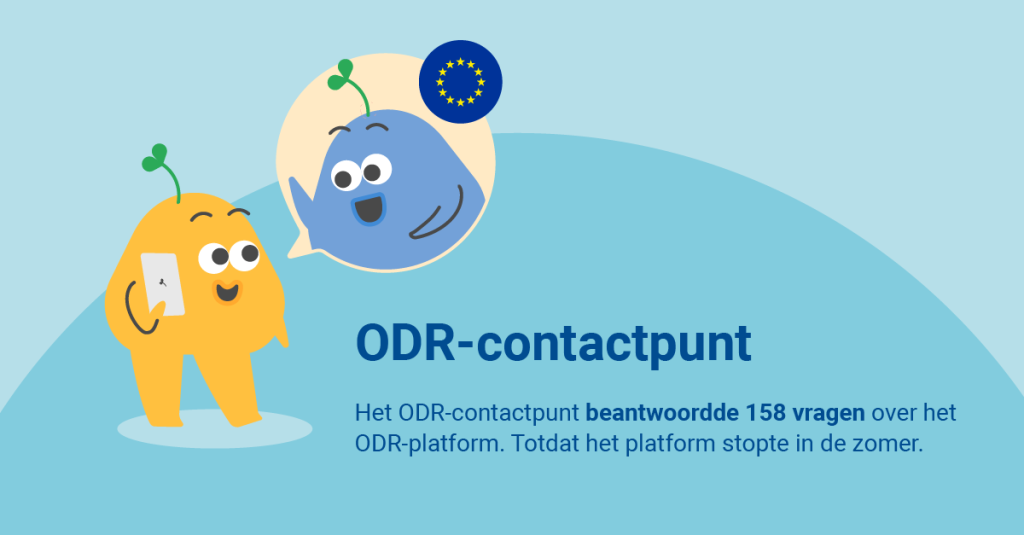 ODR-contactpunt

Het ODR-contactpunt beantwoordde 158 vragen over het ODR-platform. Totdat het platform stopte in de zomer.